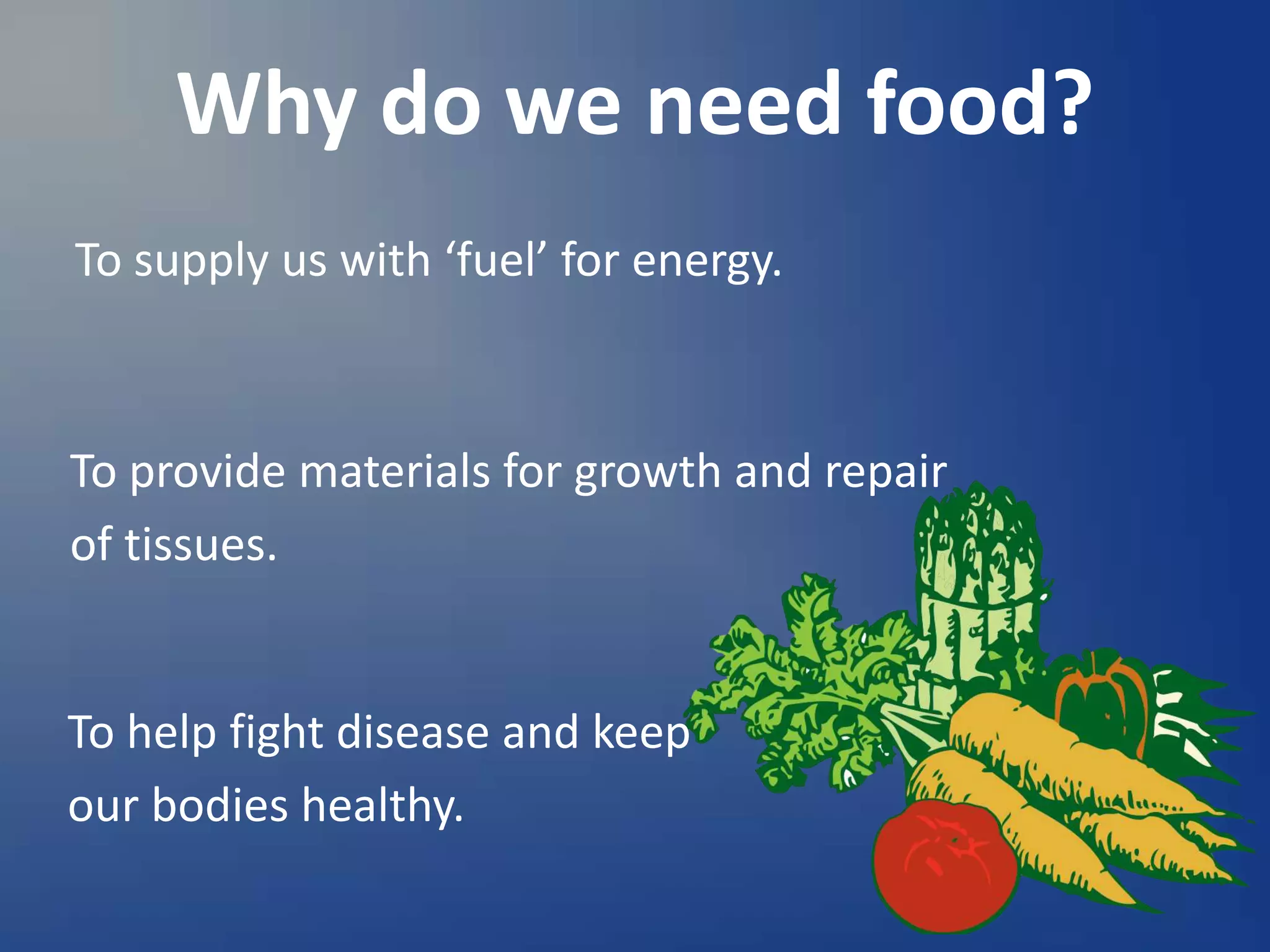 Why do we need food?

To supply us with ‘fuel’ for energy.

To provide materials for growth and repair of tissues.

To help fight disease and keep our bodies healthy.